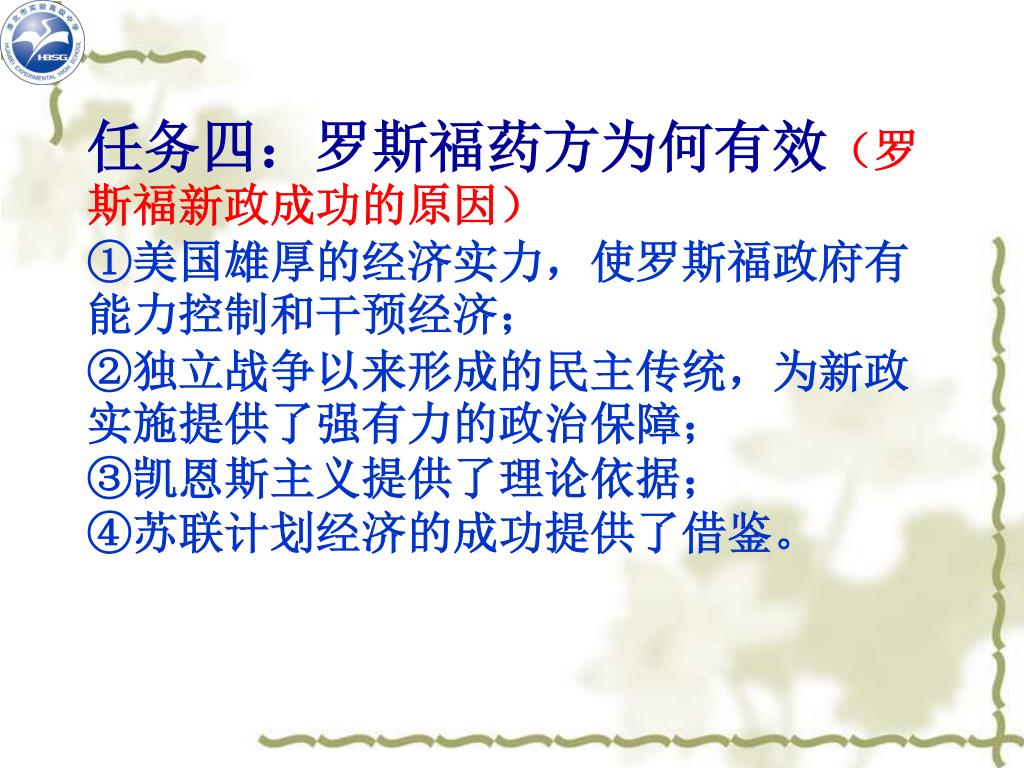 淮北市实验高级中学 HUAIBEI EXPERIMENTAL HIGH SCHOOL HBSG

任务四：罗斯福药方为何有效（罗斯福新政成功的原因）

①美国雄厚的经济实力，使罗斯福政府有能力控制和干预经济；

②独立战争以来形成的民主传统，为新政实施提供了强有力的政治保障；

③凯恩斯主义提供了理论依据；

④苏联计划经济的成功提供了借鉴。